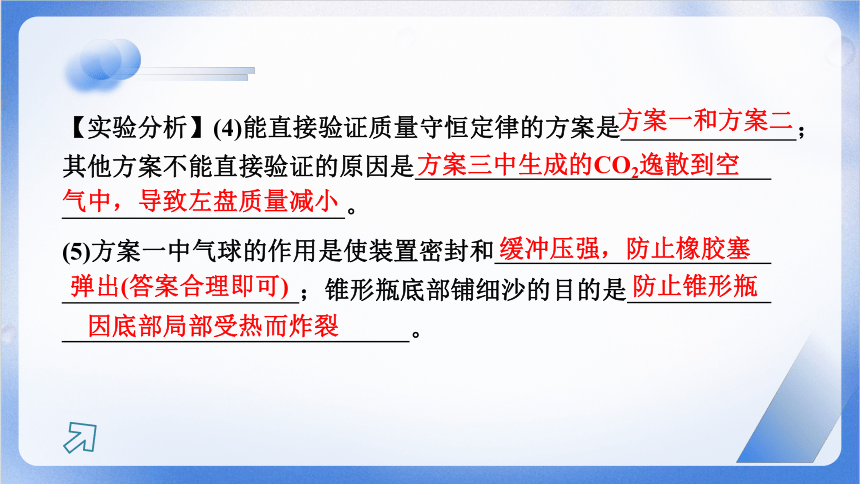 【实验分析】(4)能直接验证质量守恒定律的方案是方案一和方案二；其他方案不能直接验证的原因是方案三中生成的$CO_2$逸散到空气中，导致左盘质量减小。

(5)方案一中气球的作用是使装置密封和缓冲压强，防止橡胶塞弹出(答案合理即可)；锥形瓶底部铺细沙的目的是防止锥形瓶因底部局部受热而炸裂。